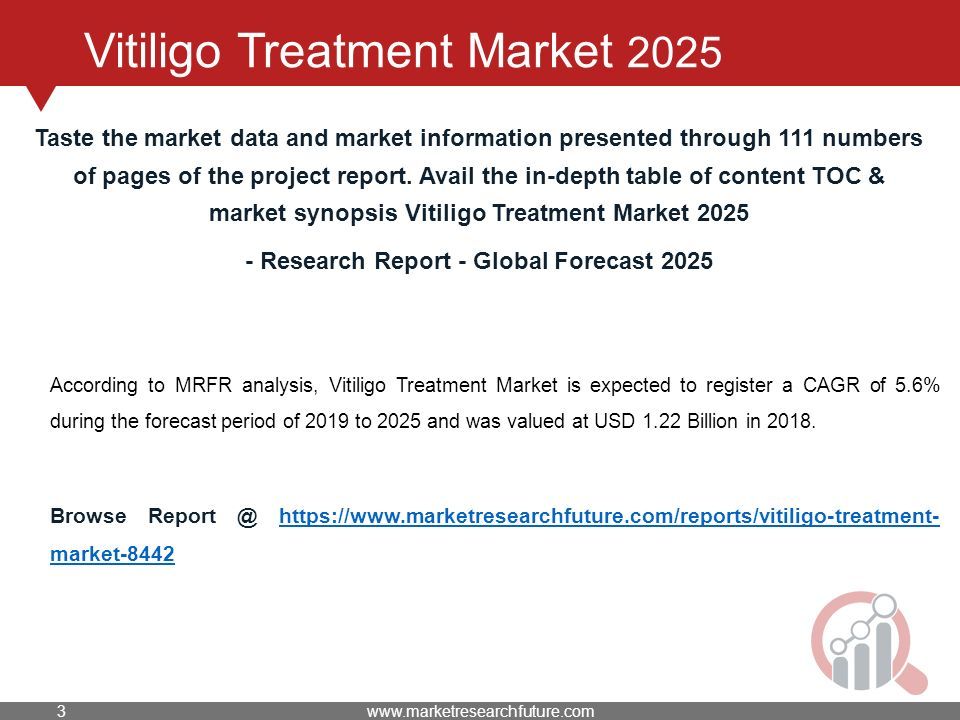 Vitiligo Treatment Market 2025

Taste the market data and market information presented through 111 numbers of pages of the project report. Avail the in-depth table of content TOC & market synopsis Vitiligo Treatment Market 2025

- Research Report - Global Forecast 2025

According to MRFR analysis, Vitiligo Treatment Market is expected to register a CAGR of 5.6% during the forecast period of 2019 to 2025 and was valued at USD 1.22 Billion in 2018.

Browse Report @ https://www.marketresearchfuture.com/reports/vitiligo-treatment-market-8442

3

www.marketresearchfuture.com